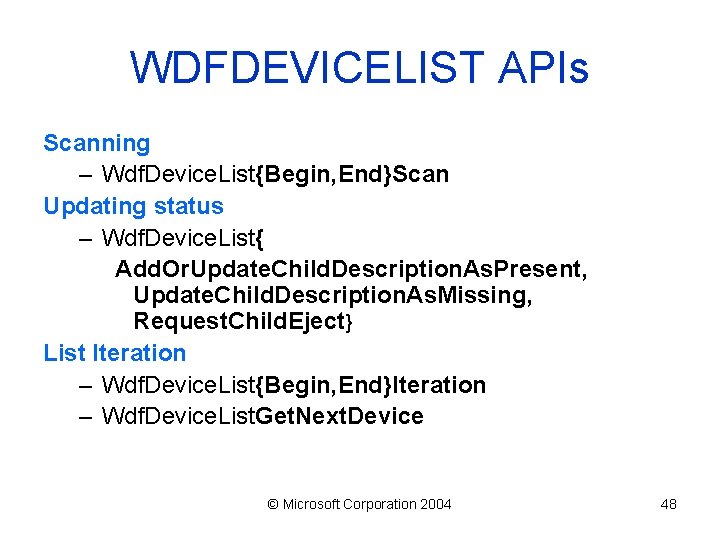 WDFDEVICELIST APIs

Scanning

– WdfDeviceList{Begin,End}Scan

Updating status

– WdfDeviceList{ AddOrUpdateChildDescriptionAsPresent, UpdateChildDescriptionAsMissing, RequestChildEject}

List Iteration

– WdfDeviceList{Begin,End}Iteration

– WdfDeviceListGetNextDevice

© Microsoft Corporation 2004

48